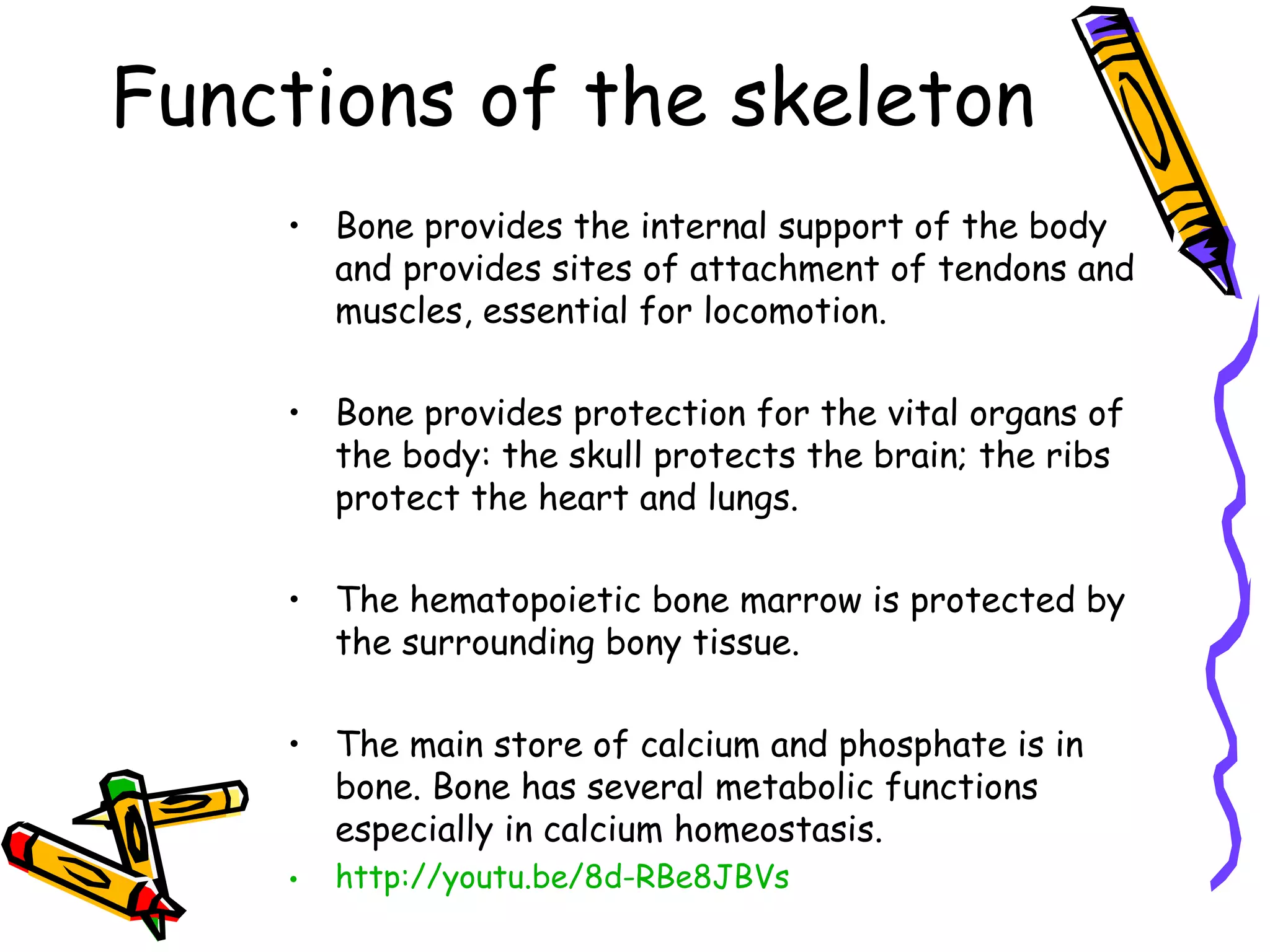 Functions of the skeleton

• Bone provides the internal support of the body and provides sites of attachment of tendons and muscles, essential for locomotion.

• Bone provides protection for the vital organs of the body: the skull protects the brain; the ribs protect the heart and lungs.

• The hematopoietic bone marrow is protected by the surrounding bony tissue.

• The main store of calcium and phosphate is in bone. Bone has several metabolic functions especially in calcium homeostasis.

• http://youtu.be/8d-RBe8JBVs